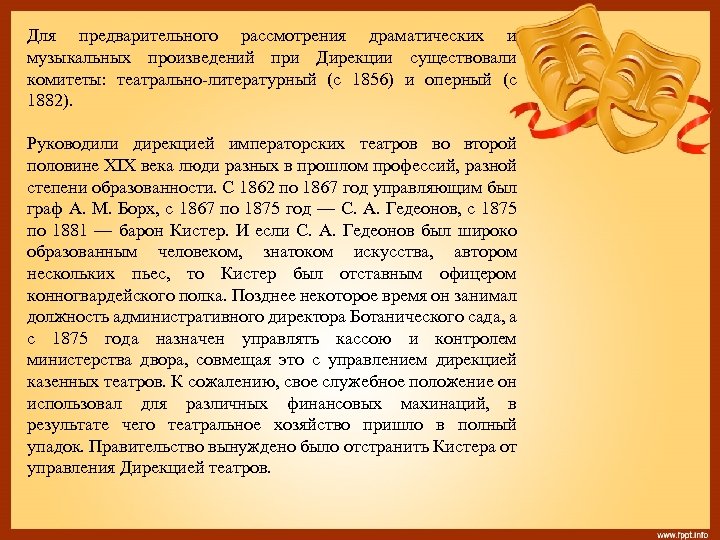 Для предварительного рассмотрения драматических и музыкальных произведений при Дирекции существовали комитеты: театрально-литературный (с 1856) и оперный (с 1882).

Руководили дирекцией императорских театров во второй половине XIX века люди разных в прошлом профессий, разной степени образованности. С 1862 по 1867 год управляющим был граф А. М. Борх, с 1867 по 1875 год — С. А. Гедеонов, с 1875 по 1881 — барон Кистер. И если С. А. Гедеонов был широко образованным человеком, знатоком искусства, автором нескольких пьес, то Кистер был отставным офицером конногвардейского полка. Позднее некоторое время он занимал должность административного директора Ботанического сада, а с 1875 года назначен управлять кассою и контролем министерства двора, совмещая это с управлением дирекцией казенных театров. К сожалению, свое служебное положение он использовал для различных финансовых махинаций, в результате чего театральное хозяйство пришло в полный упадок. Правительство вынуждено было отстранить Кистера от управления Дирекцией театров.

www.fppt.info